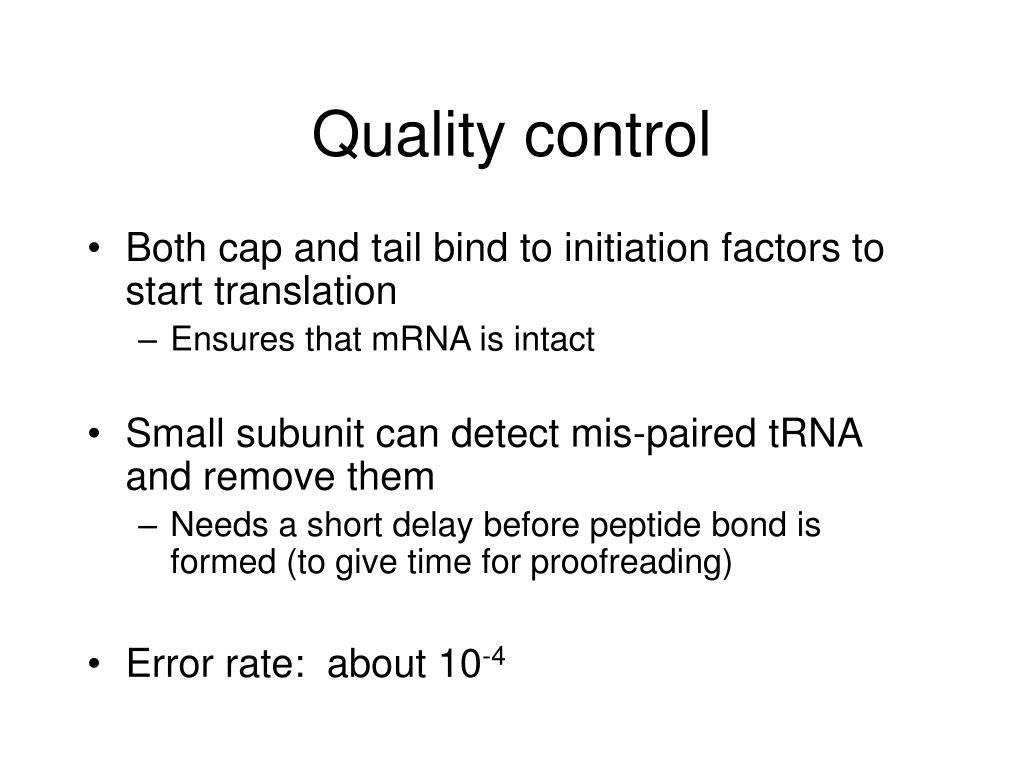 Quality control

• Both cap and tail bind to initiation factors to start translation
  – Ensures that mRNA is intact

• Small subunit can detect mis-paired tRNA and remove them
  – Needs a short delay before peptide bond is formed (to give time for proofreading)

• Error rate: about $10^{-4}$